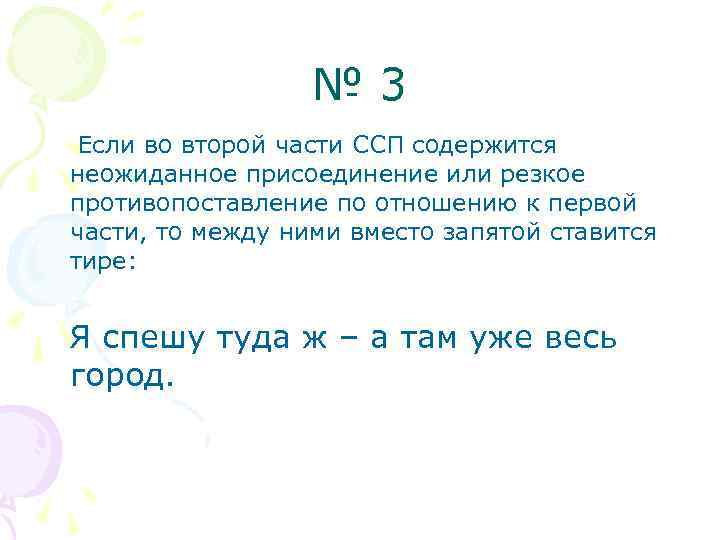 № 3

Если во второй части ССП содержится неожиданное присоединение или резкое противопоставление по отношению к первой части, то между ними вместо запятой ставится тире:

Я спешу туда ж – а там уже весь город.